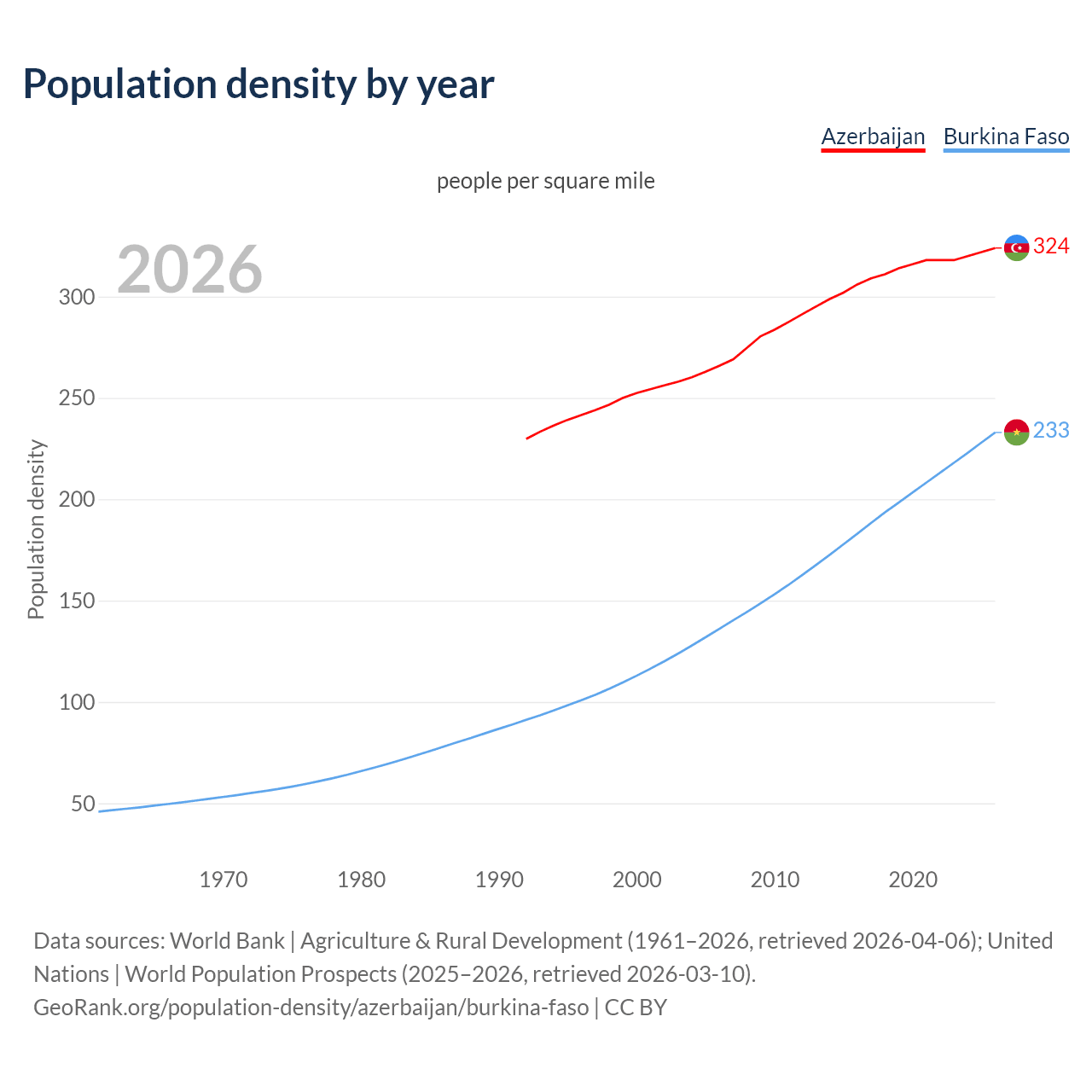 Population density by year

Azerbaijan Burkina Faso

people per square mile

2026

324

233

Population density

300
250
200
150
100
50

1970 1980 1990 2000 2010 2020

Data sources: World Bank | Agriculture & Rural Development (1961–2026, retrieved 2026-04-06); United Nations | World Population Prospects (2025–2026, retrieved 2026-03-10).
GeoRank.org/population-density/azerbaijan/burkina-faso | CC BY